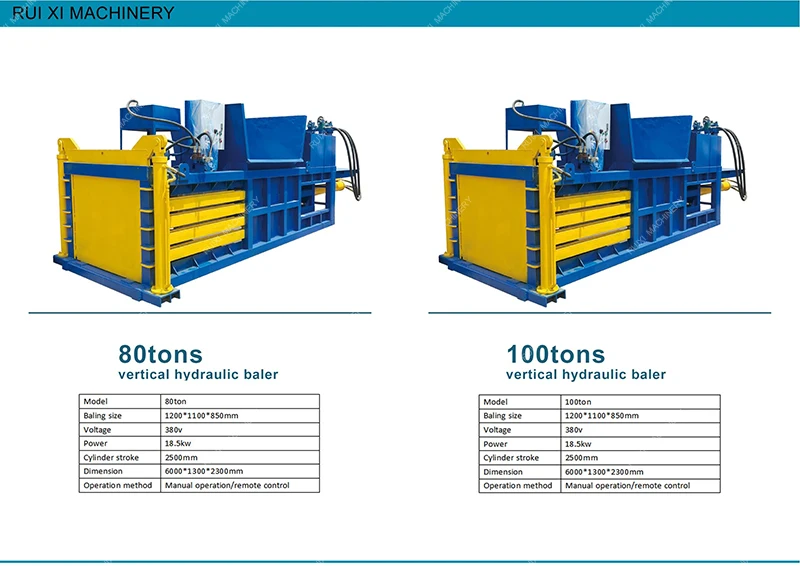 RUI XI MACHINERY

80tons
vertical hydraulic baler

| Model | 80ton |
|---|---|
| Baling size | 1200*1100*850mm |
| Voltage | 380v |
| Power | 18.5kw |
| Cylinder stroke | 2500mm |
| Dimension | 6000*1300*2300mm |
| Operation method | Manual operation/remote control |

100tons
vertical hydraulic baler

| Model | 100ton |
|---|---|
| Baling size | 1200*1100*850mm |
| Voltage | 380v |
| Power | 18.5kw |
| Cylinder stroke | 2500mm |
| Dimension | 6000*1300*2300mm |
| Operation method | Manual operation/remote control |